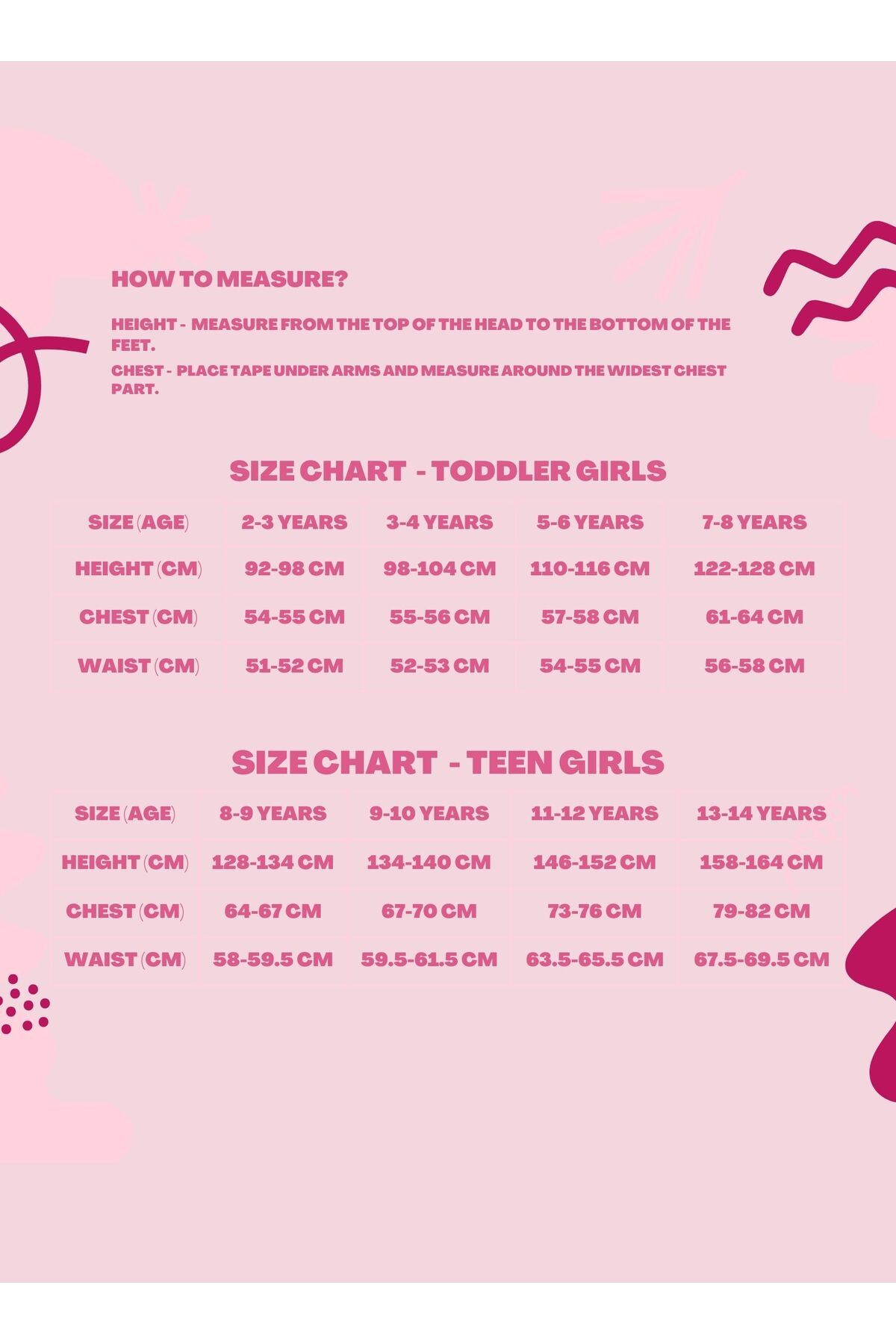 HOW TO MEASURE?

HEIGHT - MEASURE FROM THE TOP OF THE HEAD TO THE BOTTOM OF THE FEET.

CHEST - PLACE TAPE UNDER ARMS AND MEASURE AROUND THE WIDEST CHEST PART.

SIZE CHART - TODDLER GIRLS

| SIZE (AGE) | 2-3 YEARS | 3-4 YEARS | 5-6 YEARS | 7-8 YEARS |
|---|---|---|---|---|
| HEIGHT (CM) | 92-98 CM | 98-104 CM | 110-116 CM | 122-128 CM |
| CHEST (CM) | 54-55 CM | 55-56 CM | 57-58 CM | 61-64 CM |
| WAIST (CM) | 51-52 CM | 52-53 CM | 54-55 CM | 56-58 CM |

SIZE CHART - TEEN GIRLS

| SIZE (AGE) | 8-9 YEARS | 9-10 YEARS | 11-12 YEARS | 13-14 YEARS |
|---|---|---|---|---|
| HEIGHT (CM) | 128-134 CM | 134-140 CM | 146-152 CM | 158-164 CM |
| CHEST (CM) | 64-67 CM | 67-70 CM | 73-76 CM | 79-82 CM |
| WAIST (CM) | 58-59.5 CM | 59.5-61.5 CM | 63.5-65.5 CM | 67.5-69.5 CM |